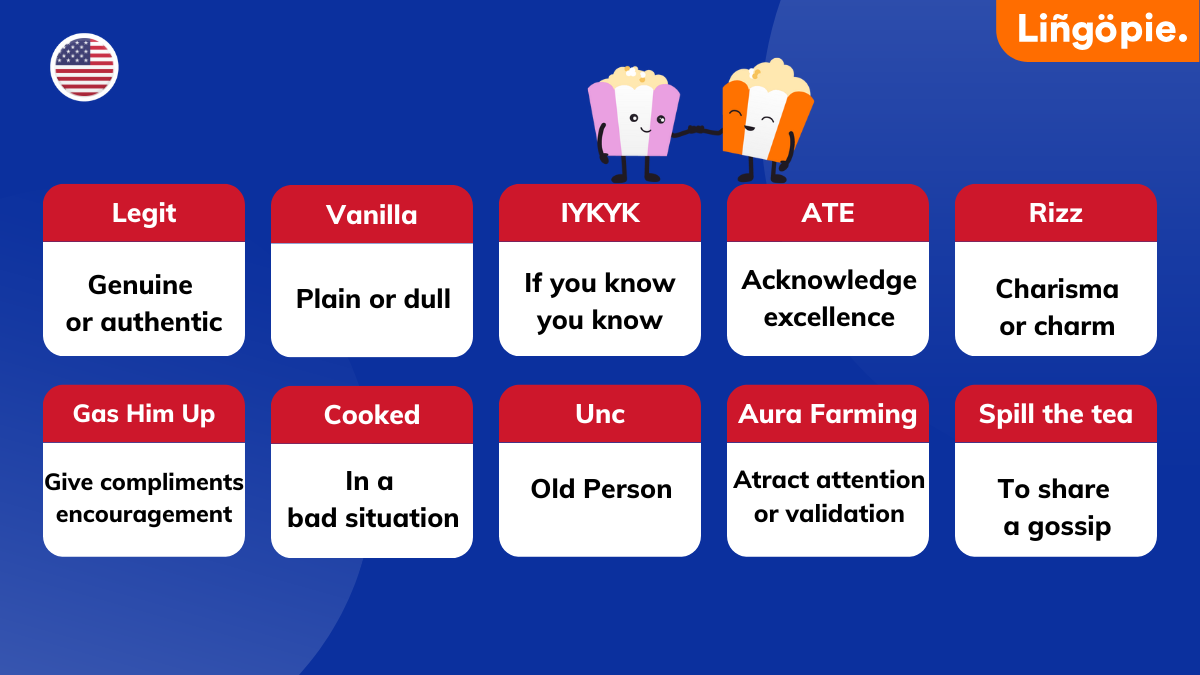 Liñgöpie.

Legit
Genuine or authentic

Vanilla
Plain or dull

IYKYK
If you know you know

ATE
Acknowledge excellence

Rizz
Charisma or charm

Gas Him Up
Give compliments encouragement

Cooked
In a bad situation

Unc
Old Person

Aura Farming
Atract attention or validation

Spill the tea
To share a gossip